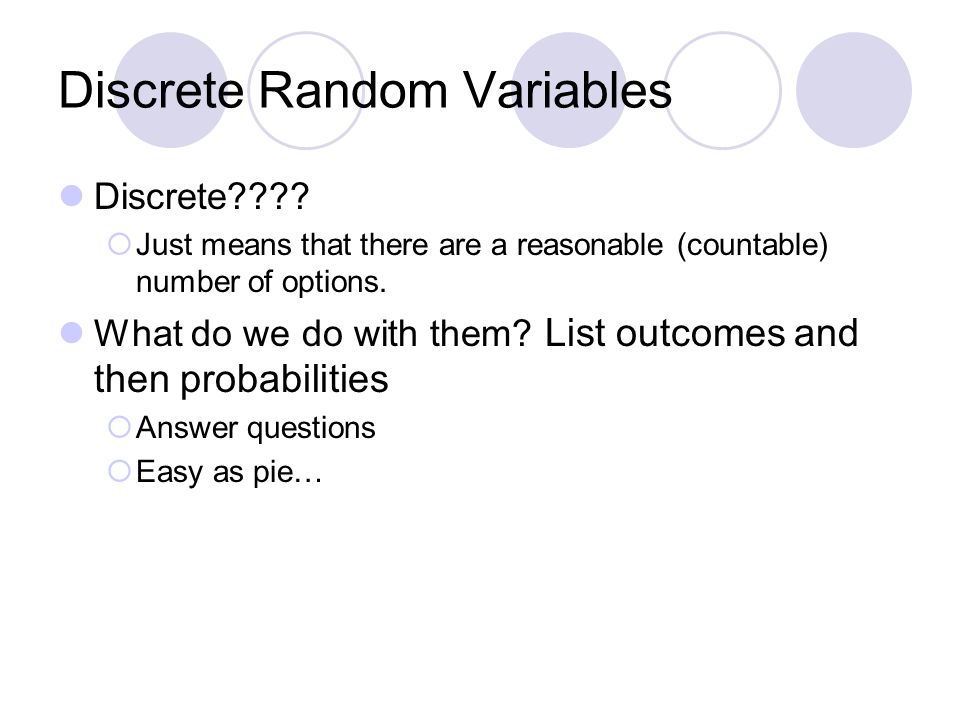 Discrete Random Variables

Discrete????

Just means that there are a reasonable (countable) number of options.

What do we do with them? List outcomes and then probabilities

Answer questions

Easy as pie…